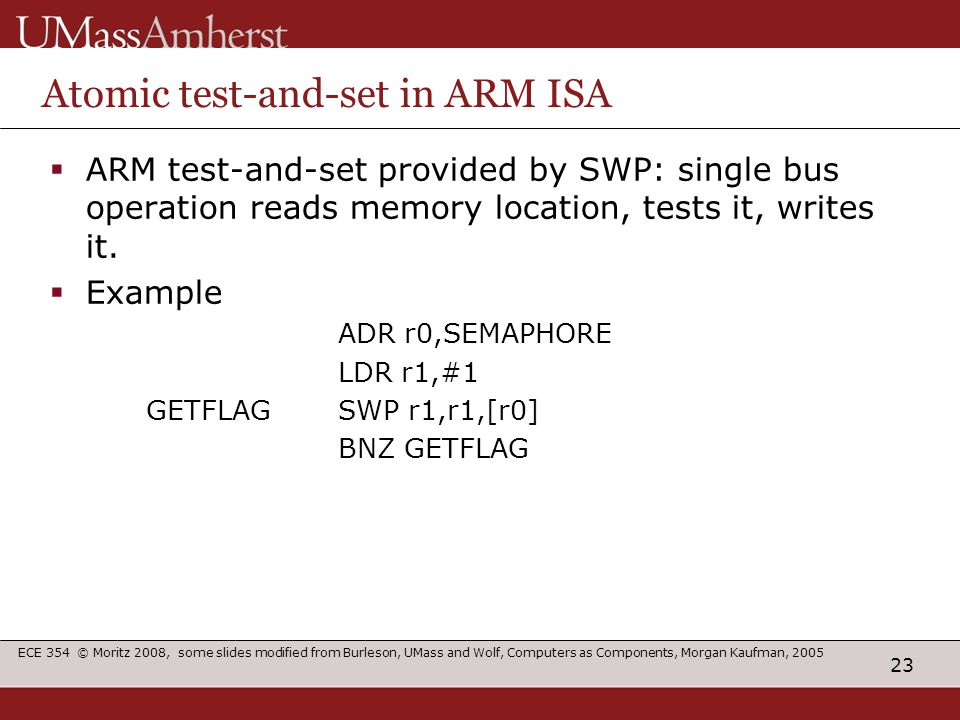 UMassAmherst

Atomic test-and-set in ARM ISA

▪ ARM test-and-set provided by SWP: single bus operation reads memory location, tests it, writes it.

▪ Example

ADR r0,SEMAPHORE
LDR r1,#1
GETFLAG SWP r1,r1,[r0]
BNZ GETFLAG

ECE 354 © Moritz 2008, some slides modified from Burleson, UMass and Wolf, Computers as Components, Morgan Kaufman, 2005

23